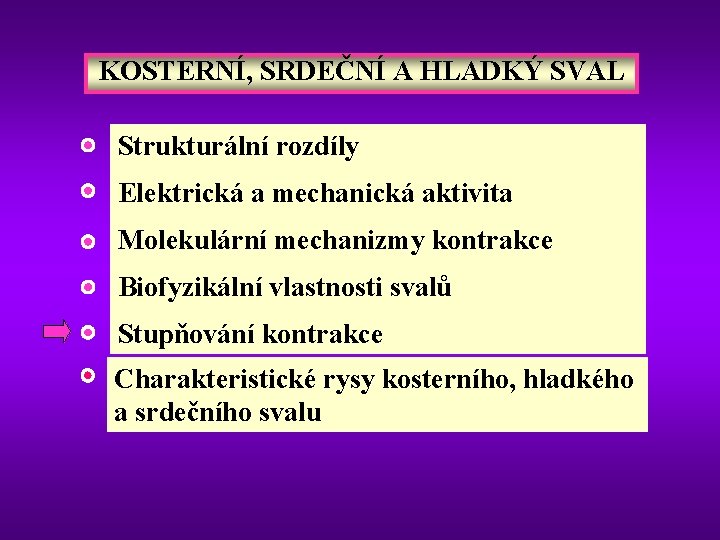 KOSTERNÍ, SRDEČNÍ A HLADKÝ SVAL

Strukturální rozdíly

Elektrická a mechanická aktivita

Molekulární mechanizmy kontrakce

Biofyzikální vlastnosti svalů

Stupňování kontrakce

Charakteristické rysy kosterního, hladkého a srdečního svalu